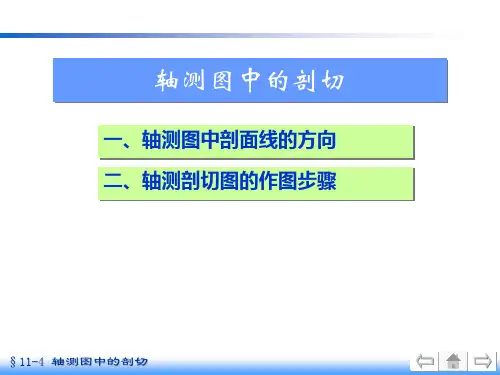 轴测图中的剖切

一、轴测图中剖面线的方向

二、轴测剖切图的作图步骤

§11-4 轴测图中的剖切